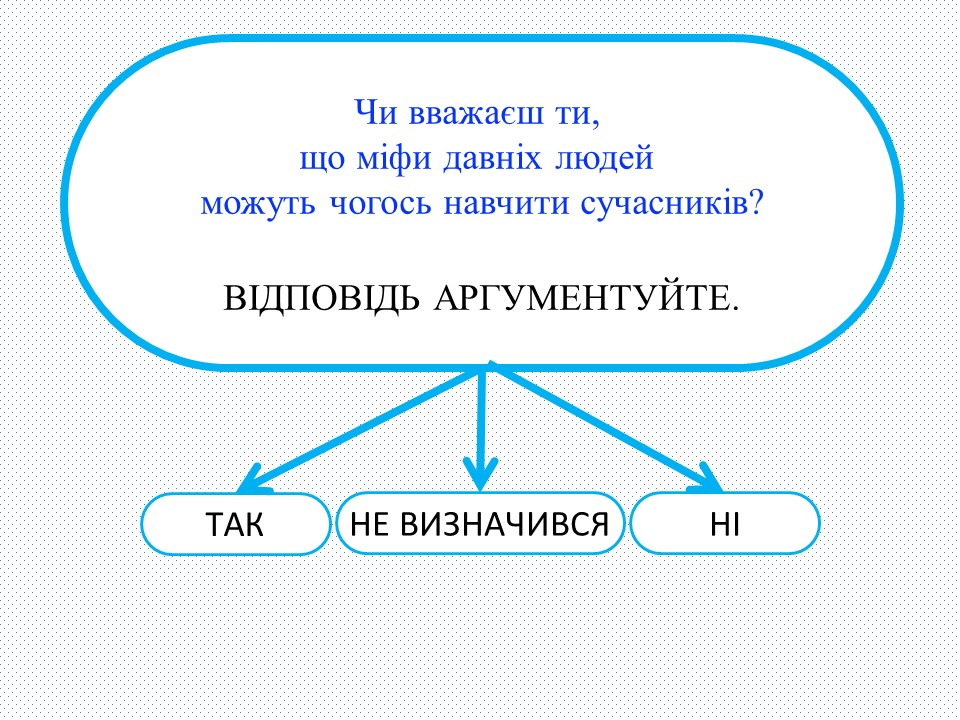 Чи вважаєш ти,
що міфи давніх людей
можуть чогось навчити сучасників?

ВІДПОВІДЬ АРГУМЕНТУЙТЕ.

ТАК

НЕ ВИЗНАЧИВСЯ

НІ